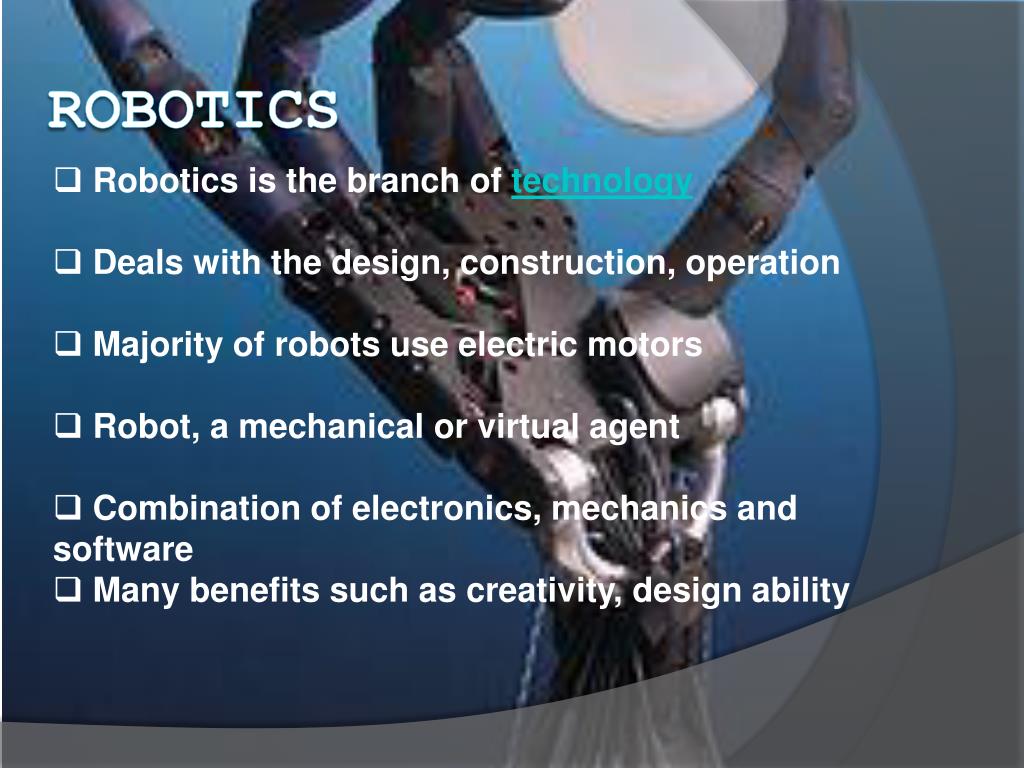 ROBOTICS

❑ Robotics is the branch of technology

❑ Deals with the design, construction, operation

❑ Majority of robots use electric motors

❑ Robot, a mechanical or virtual agent

❑ Combination of electronics, mechanics and software
❑ Many benefits such as creativity, design ability